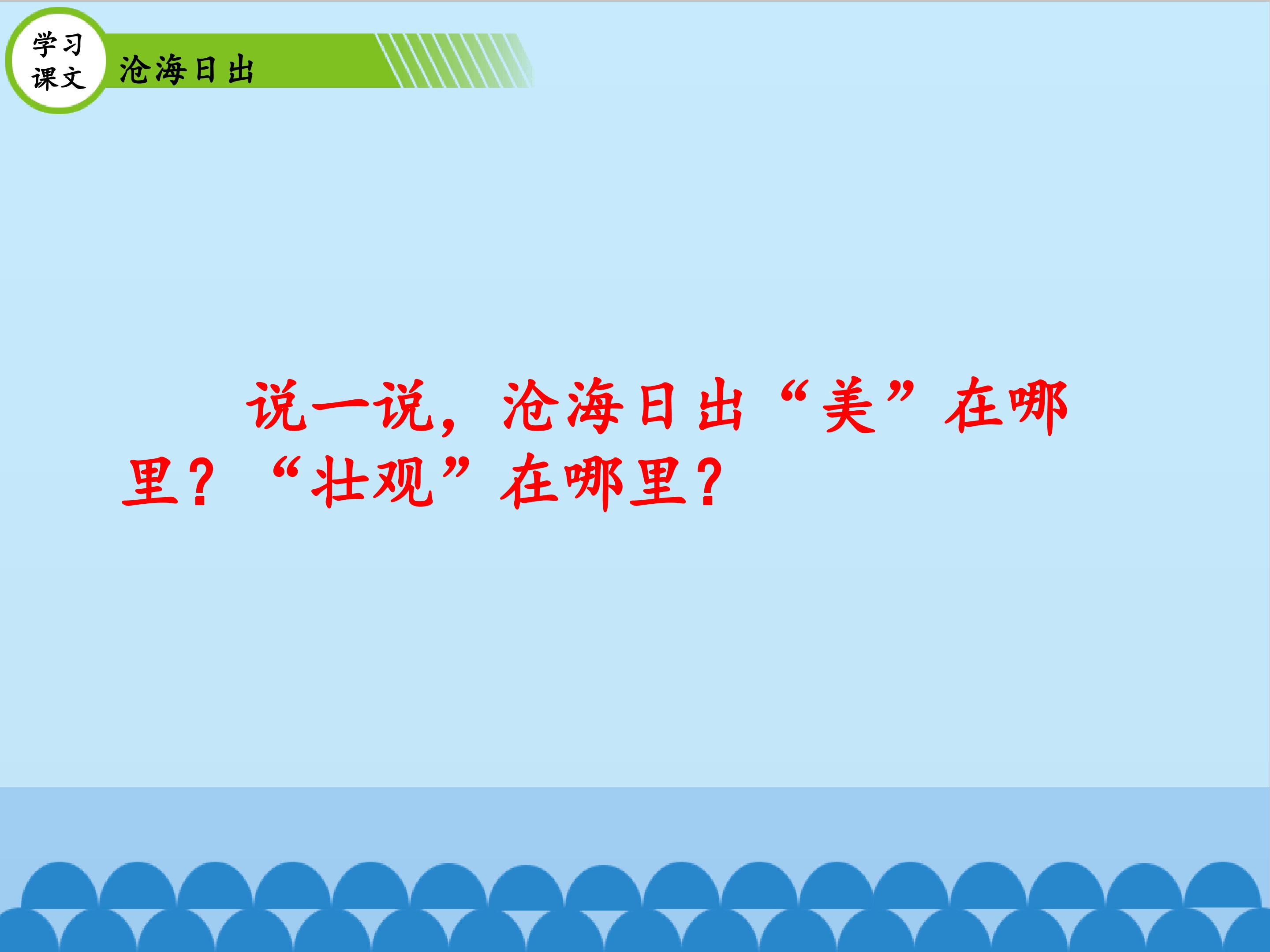 学习课文

沧海日出

说一说，沧海日出“美”在哪里？“壮观”在哪里？